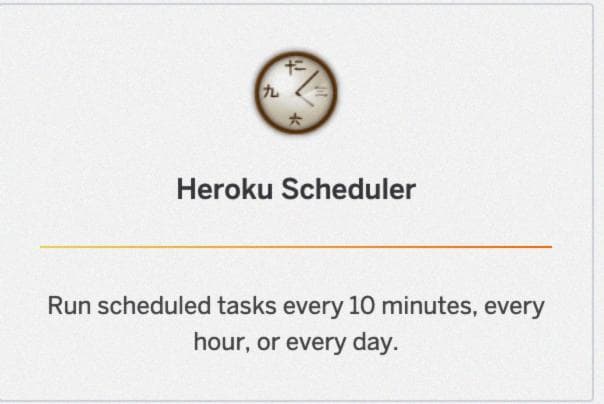 十二
九
三
六

Heroku Scheduler

Run scheduled tasks every 10 minutes, every hour, or every day.